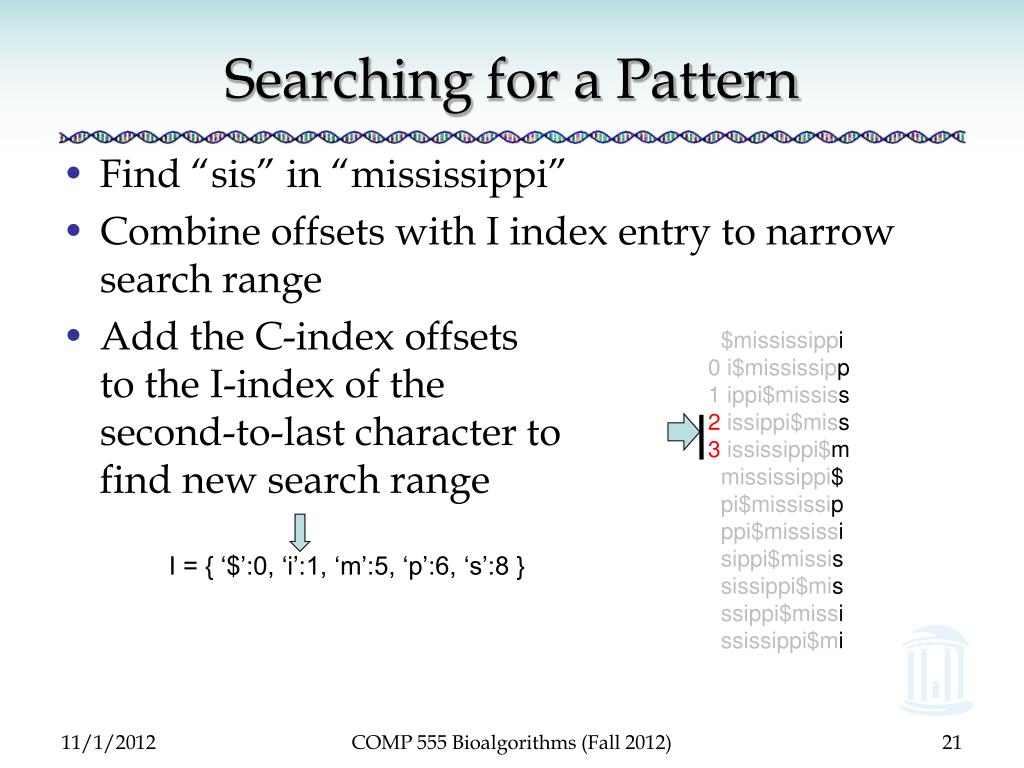 Searching for a Pattern

• Find “sis” in “mississippi”
• Combine offsets with I index entry to narrow search range
• Add the C-index offsets to the I-index of the second-to-last character to find new search range

I = { ‘$’:0, ‘i’:1, ‘m’:5, ‘p’:6, ‘s’:8 }

$mississippi
0 i$mississipp
1 ippi$mississ
2 issippi$miss
3 ississippi$m
mississippi$
pi$mississip
ppi$mississi
sippi$missis
sissippi$mis
ssippi$missi
ssissippi$mi

11/1/2012 COMP 555 Bioalgorithms (Fall 2012) 21